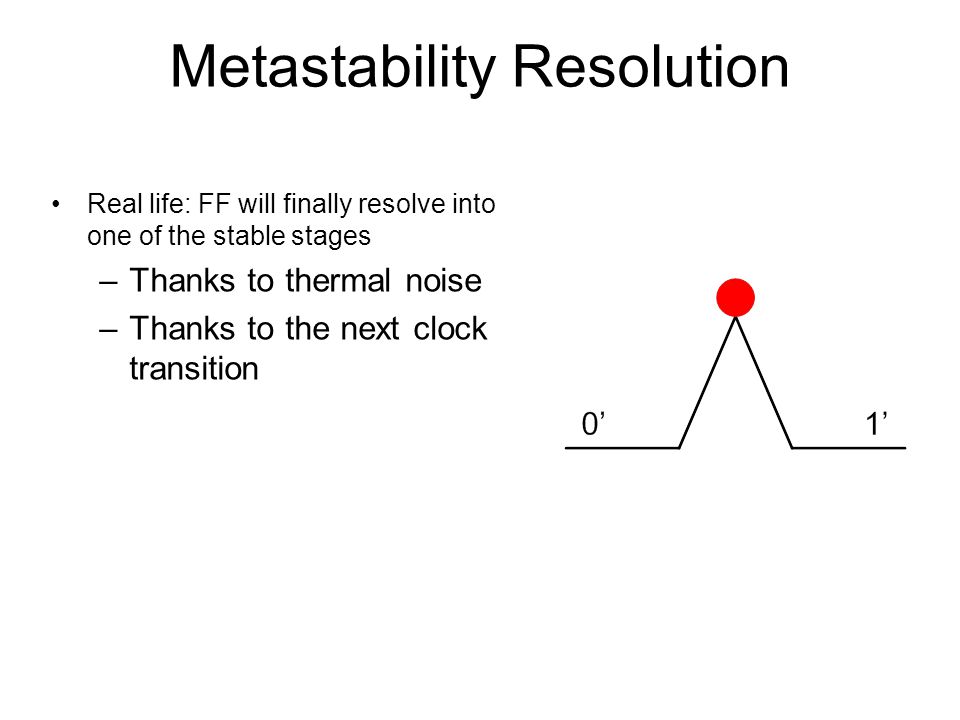 Metastability Resolution

• Real life: FF will finally resolve into one of the stable stages
– Thanks to thermal noise
– Thanks to the next clock transition

0’

1’